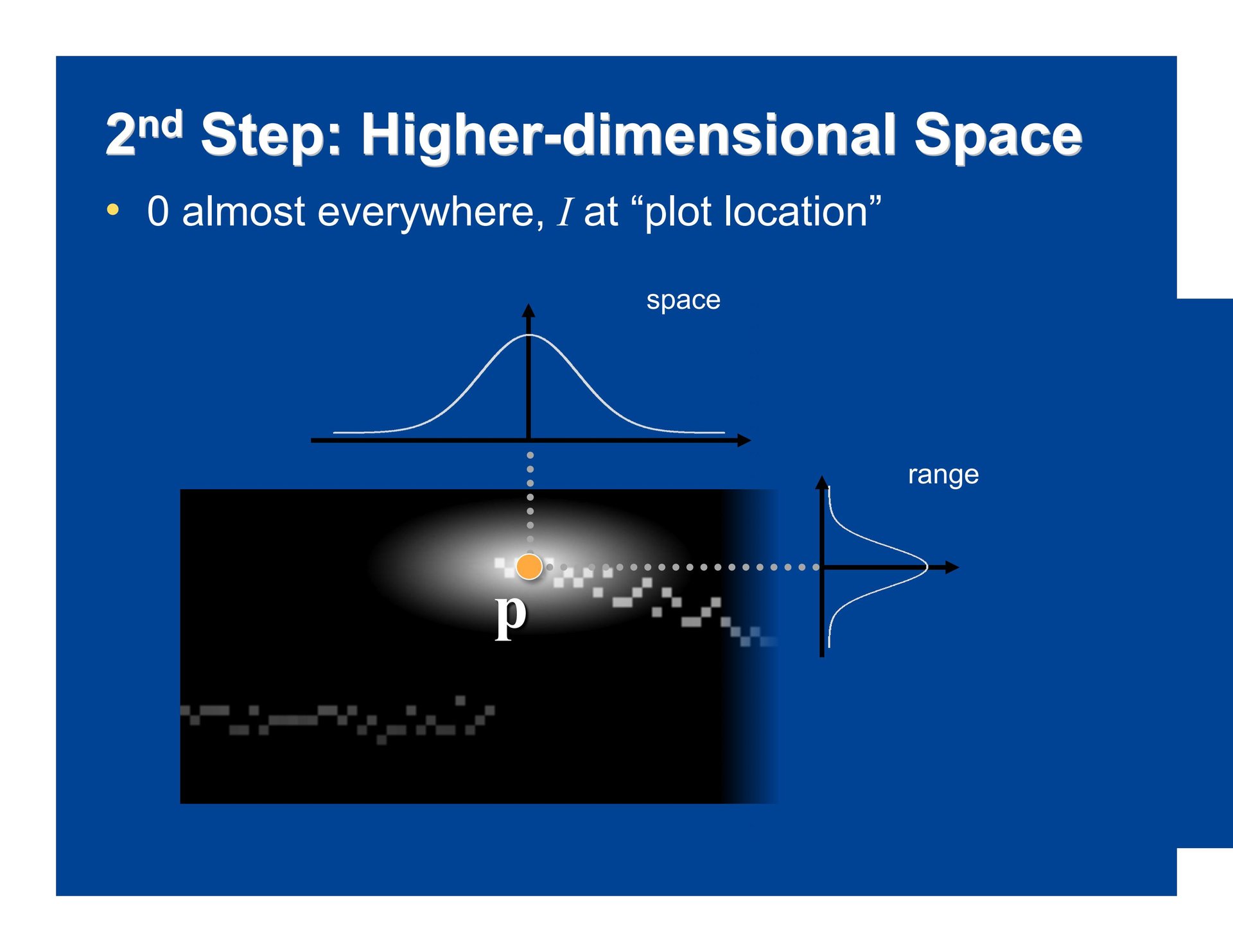 2nd Step: Higher-dimensional Space

• 0 almost everywhere, $I$ at “plot location”

space

range

p